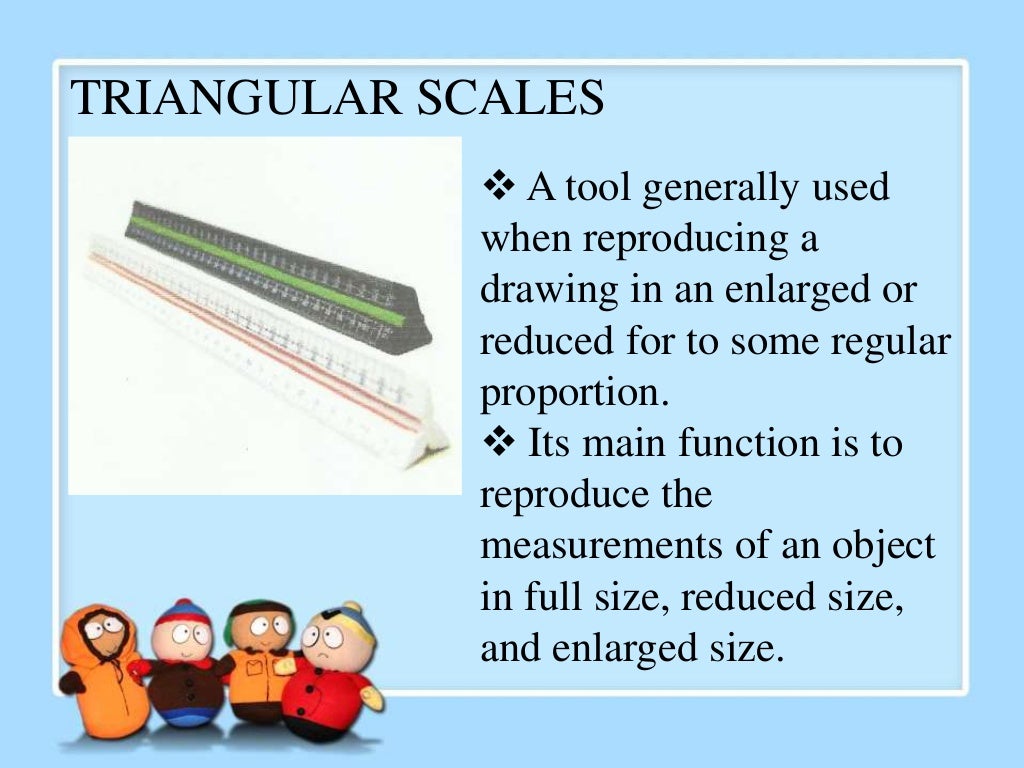 TRIANGULAR SCALES

❖ A tool generally used when reproducing a drawing in an enlarged or reduced for to some regular proportion.

❖ Its main function is to reproduce the measurements of an object in full size, reduced size, and enlarged size.